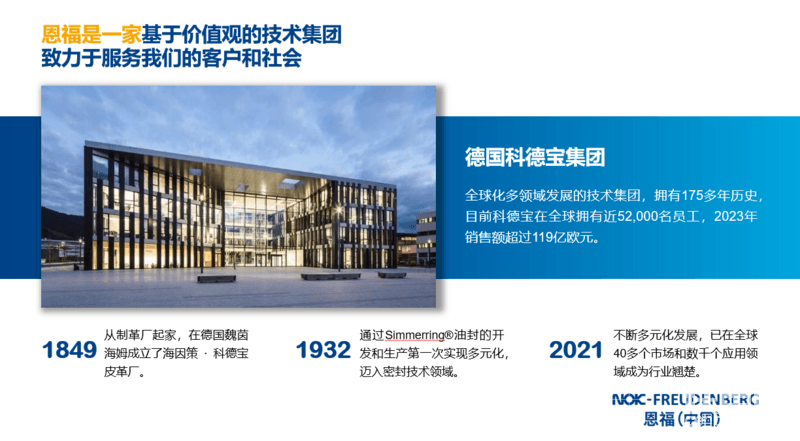 恩福是一家基于价值观的技术集团
致力于服务我们的客户和社会

德国科德宝集团

全球化多领域发展的技术集团，拥有175多年历史，目前科德宝在全球拥有近52,000名员工，2023年销售额超过119亿欧元。

1849 从制革厂起家，在德国魏茵海姆成立了海因策 · 科德宝皮革厂。

1932 通过Simmerring®油封的开发和生产第一次实现多元化，迈入密封技术领域。

2021 不断多元化发展，已在全球40多个市场和数千个应用领域成为行业翘楚。

NOK-FREUDENBERG
恩福（中国）